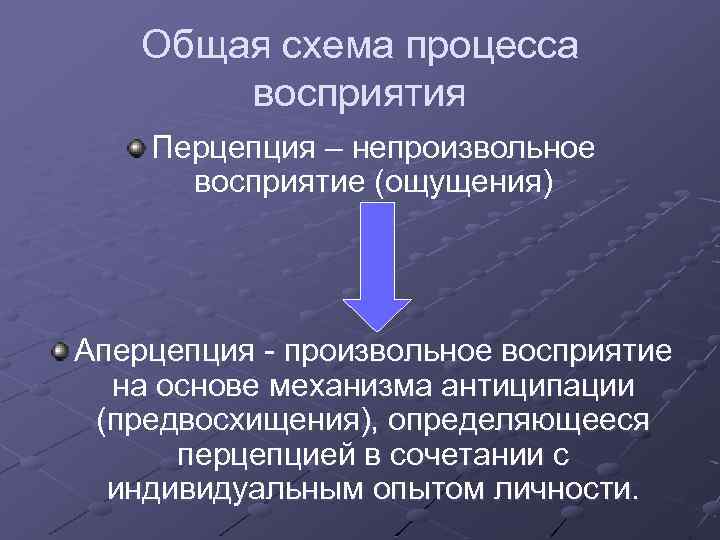 Общая схема процесса восприятия

Перцепция – непроизвольное восприятие (ощущения)

Аперцепция - произвольное восприятие на основе механизма антиципации (предвосхищения), определяющееся перцепцией в сочетании с индивидуальным опытом личности.